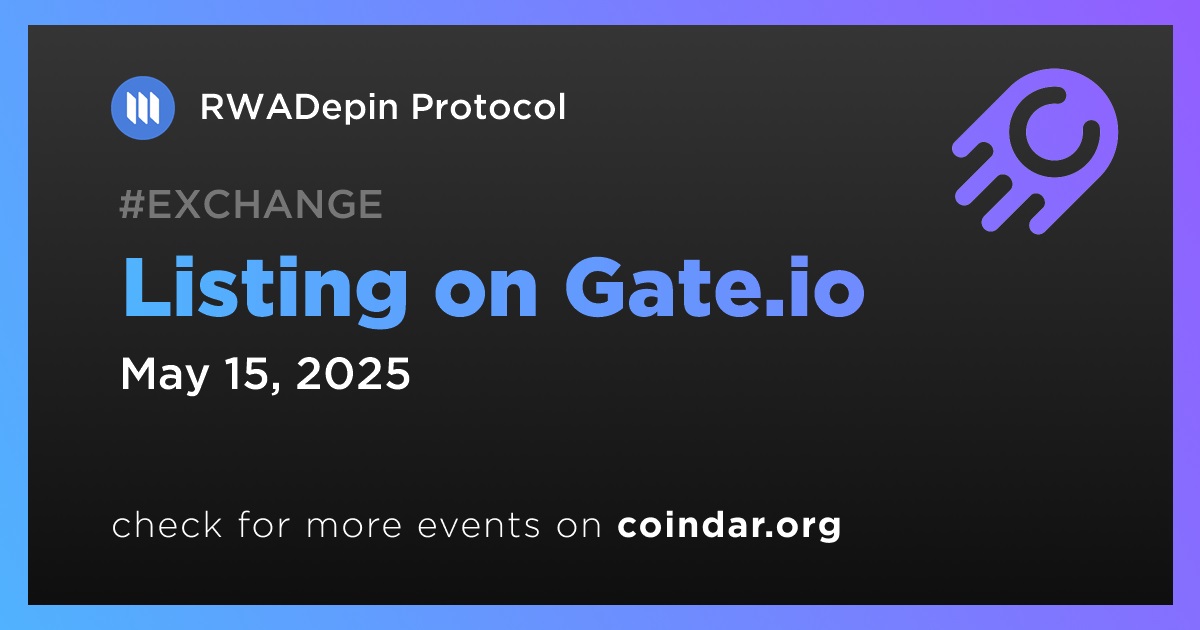 RWADepin Protocol

#EXCHANGE

Listing on Gate.io

May 15, 2025

check for more events on coindar.org